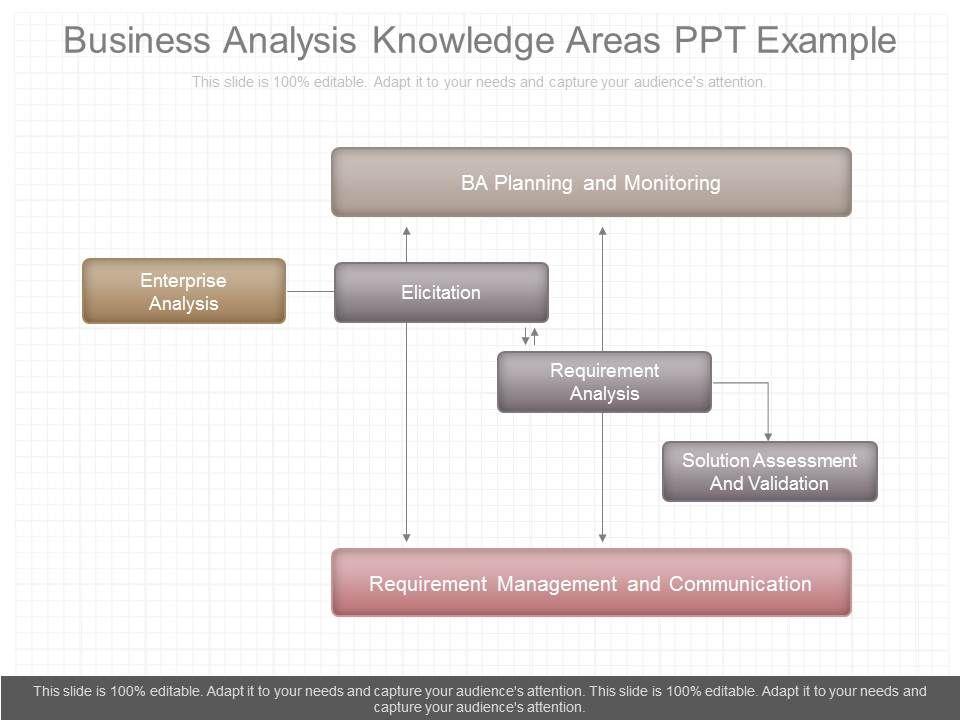 Business Analysis Knowledge Areas PPT Example

This slide is 100% editable. Adapt it to your needs and capture your audience's attention.

BA Planning and Monitoring

Enterprise Analysis

Elicitation

Requirement Analysis

Solution Assessment And Validation

Requirement Management and Communication

This slide is 100% editable. Adapt it to your needs and capture your audience's attention. This slide is 100% editable. Adapt it to your needs and capture your audience's attention.